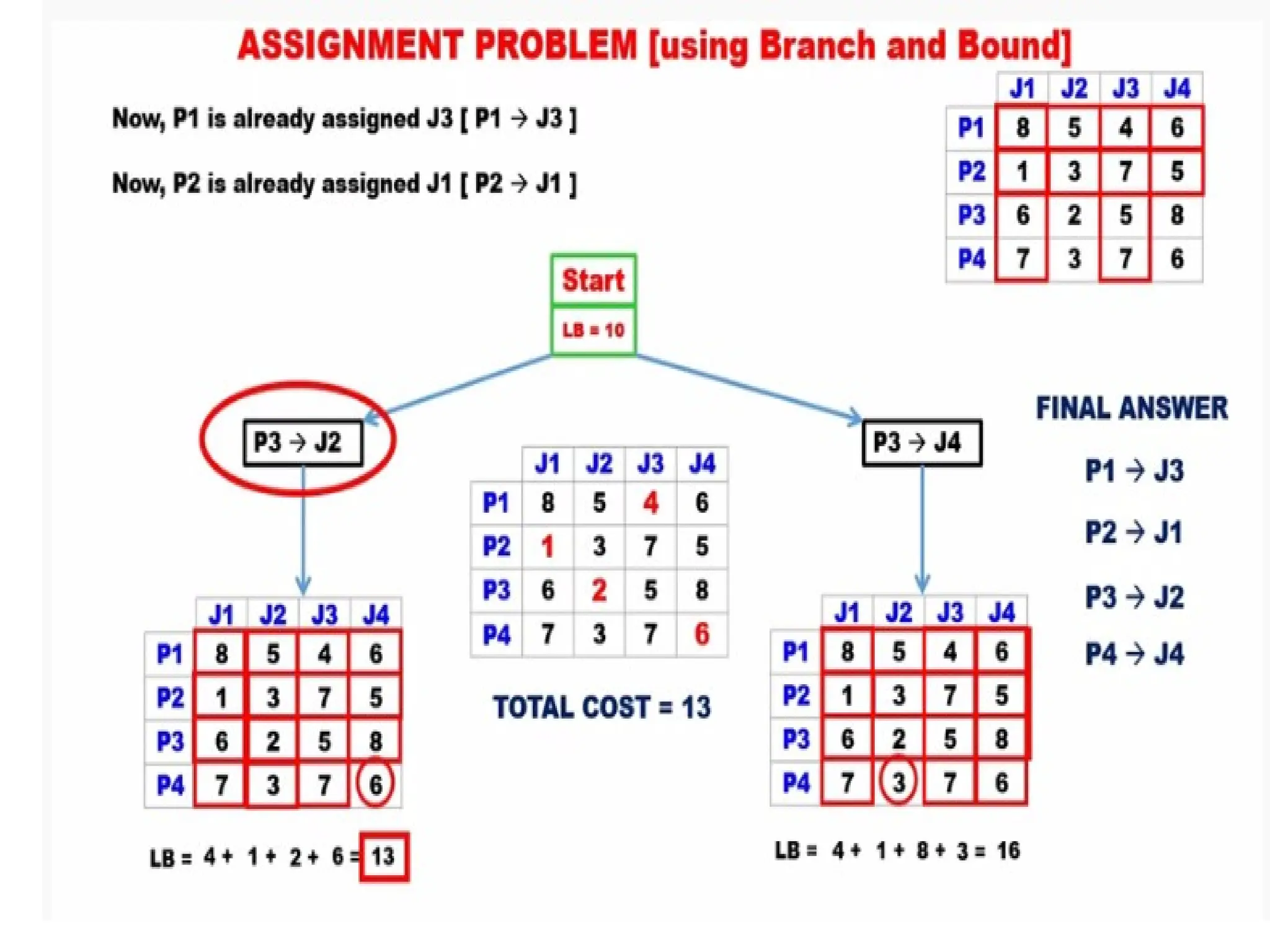 ASSIGNMENT PROBLEM [using Branch and Bound]

Now, P1 is already assigned J3 [ P1 → J3 ]

Now, P2 is already assigned J1 [ P2 → J1 ]

| | J1 | J2 | J3 | J4 |
|---|---|---|---|---|
| P1 | 8 | 5 | 4 | 6 |
| P2 | 1 | 3 | 7 | 5 |
| P3 | 6 | 2 | 5 | 8 |
| P4 | 7 | 3 | 7 | 6 |

Start

LB = 10

P3 → J2

| | J1 | J2 | J3 | J4 |
|---|---|---|---|---|
| P1 | 8 | 5 | 4 | 6 |
| P2 | 1 | 3 | 7 | 5 |
| P3 | 6 | 2 | 5 | 8 |
| P4 | 7 | 3 | 7 | 6 |

LB = 4 + 1 + 2 + 6 = 13

| | J1 | J2 | J3 | J4 |
|---|---|---|---|---|
| P1 | 8 | 5 | 4 | 6 |
| P2 | 1 | 3 | 7 | 5 |
| P3 | 6 | 2 | 5 | 8 |
| P4 | 7 | 3 | 7 | 6 |

TOTAL COST = 13

P3 → J4

| | J1 | J2 | J3 | J4 |
|---|---|---|---|---|
| P1 | 8 | 5 | 4 | 6 |
| P2 | 1 | 3 | 7 | 5 |
| P3 | 6 | 2 | 5 | 8 |
| P4 | 7 | 3 | 7 | 6 |

LB = 4 + 1 + 8 + 3 = 16

FINAL ANSWER

P1 → J3

P2 → J1

P3 → J2

P4 → J4